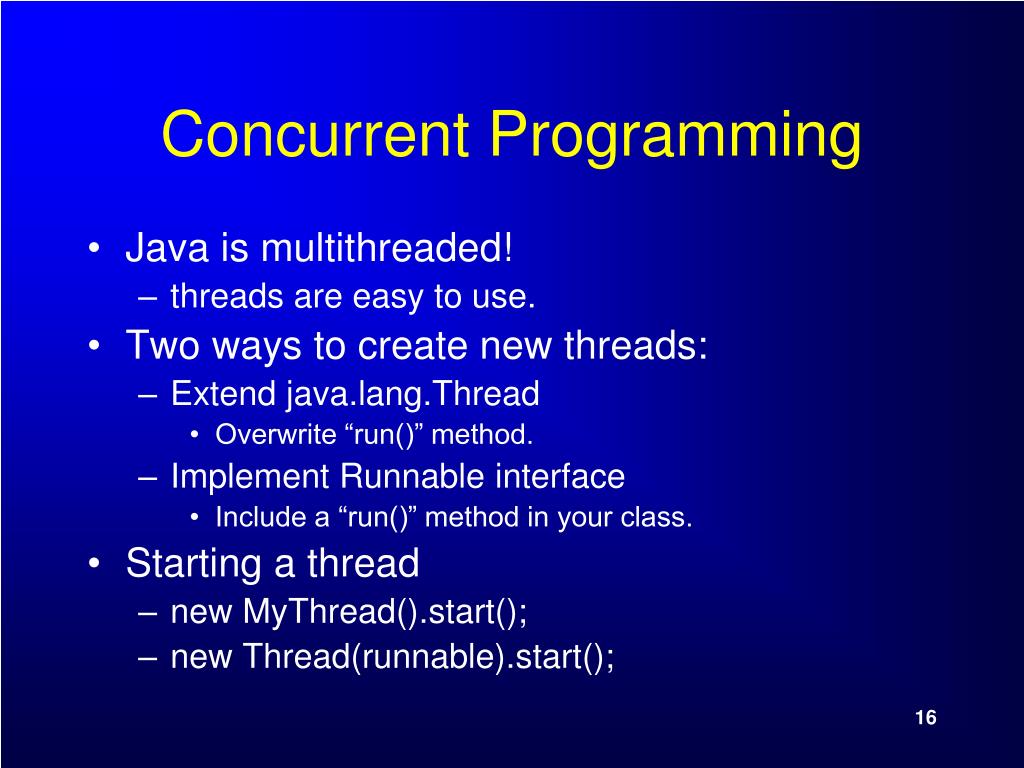 Concurrent Programming

• Java is multithreaded!
– threads are easy to use.
• Two ways to create new threads:
– Extend java.lang.Thread
• Overwrite “run()” method.
– Implement Runnable interface
• Include a “run()” method in your class.
• Starting a thread
– new MyThread().start();
– new Thread(runnable).start();

16